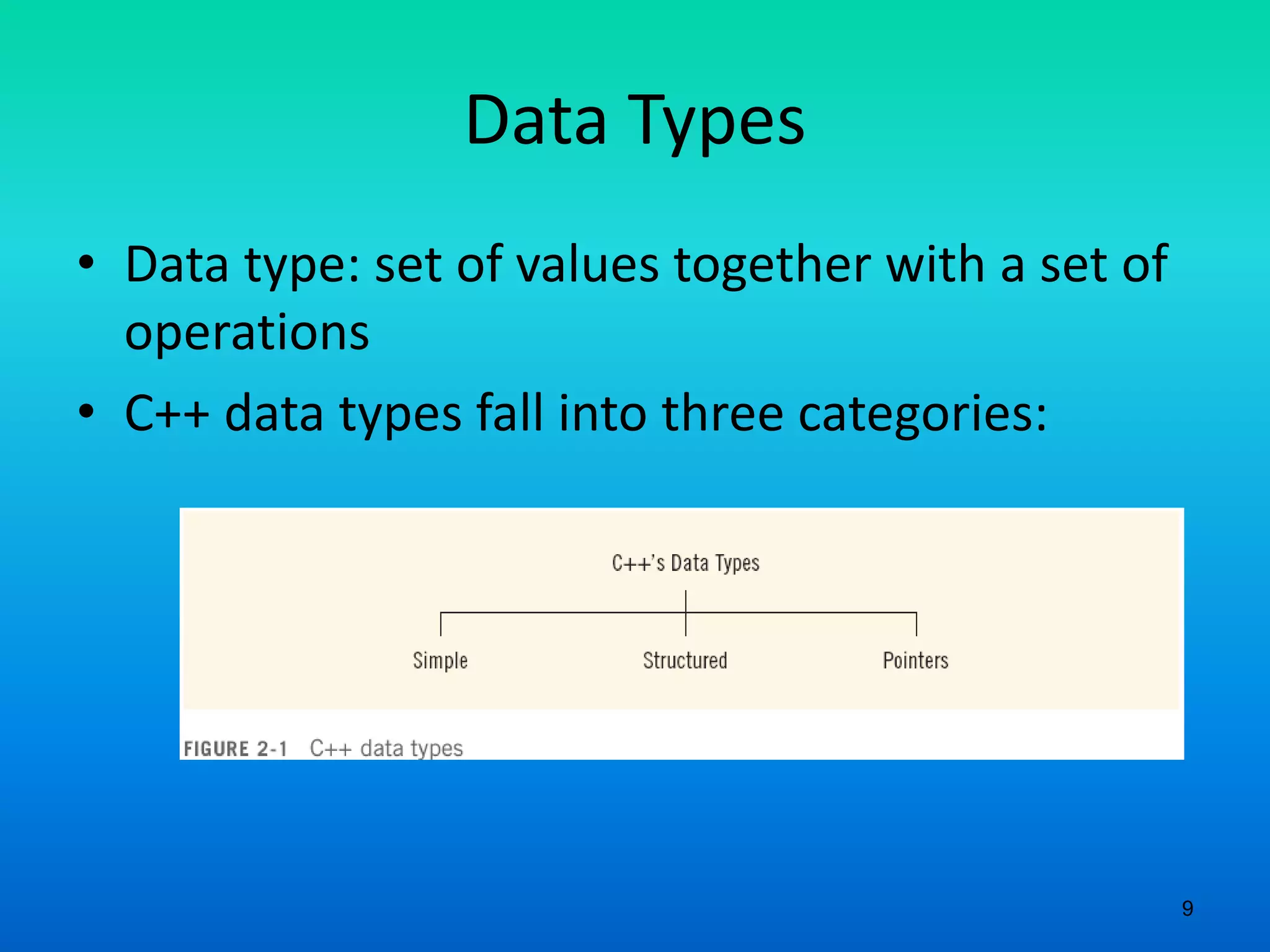 Data Types

• Data type: set of values together with a set of operations

• C++ data types fall into three categories:

C++'s Data Types

Simple

Structured

Pointers

FIGURE 2-1 C++ data types

9